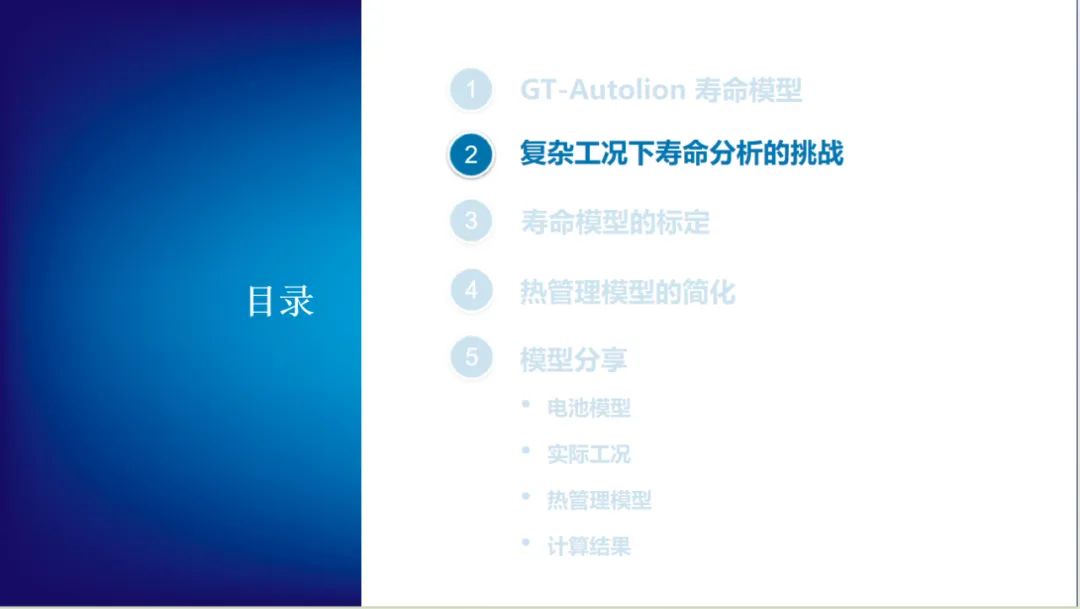 目录

1 GT-Autolion 寿命模型

2 复杂工况下寿命分析的挑战

3 寿命模型的标定

4 热管理模型的简化

5 模型分享

• 电池模型
• 实际工况
• 热管理模型
• 计算结果